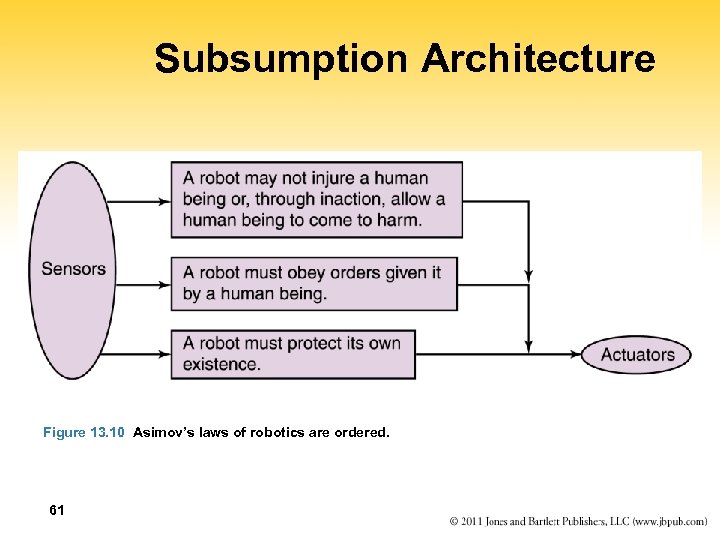 Subsumption Architecture

Sensors

A robot may not injure a human being or, through inaction, allow a human being to come to harm.

A robot must obey orders given it by a human being.

A robot must protect its own existence.

Actuators

Figure 13.10 Asimov's laws of robotics are ordered.

61

© 2011 Jones and Bartlett Publishers, LLC (www.jbpub.com)